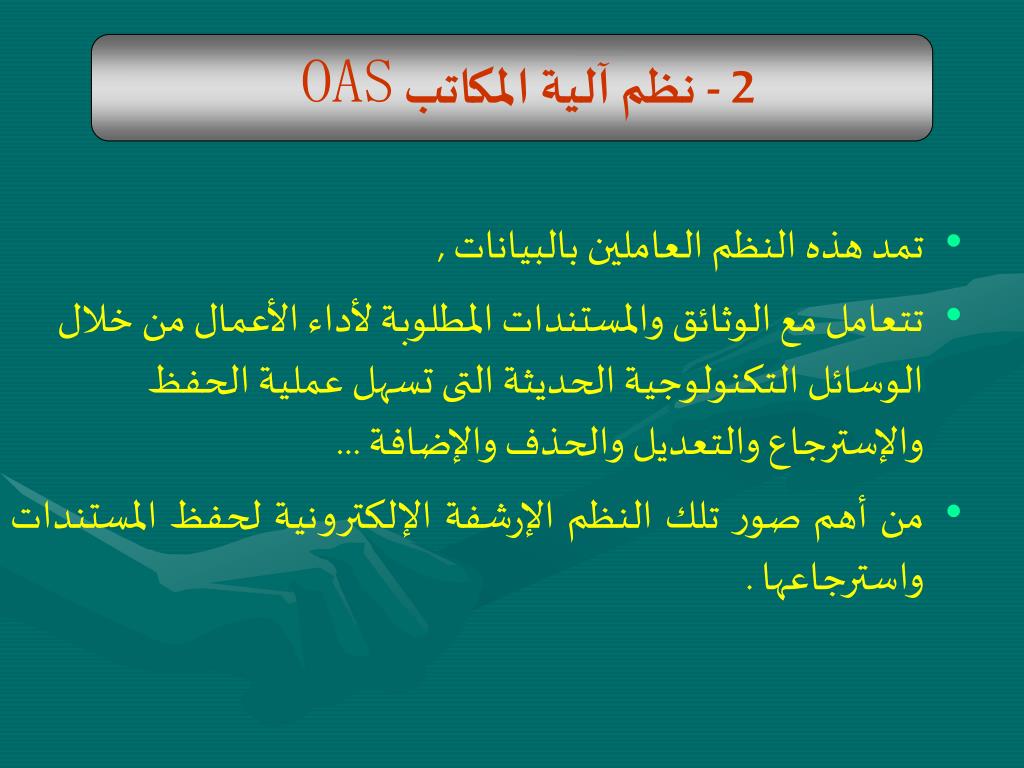 2 - نظم آلية المكاتب OAS

• تمد هذه النظم العاملين بالبيانات ,

• تتعامل مع الوثائق والمستندات المطلوبة لأداء الأعمال من خلال الوسائل التكنولوجية الحديثة التى تسهل عملية الحفظ والإسترجاع والتعديل والحذف والإضافة ...

• من أهم صور تلك النظم الإرشفة الإلكترونية لحفظ المستندات واسترجاعها .